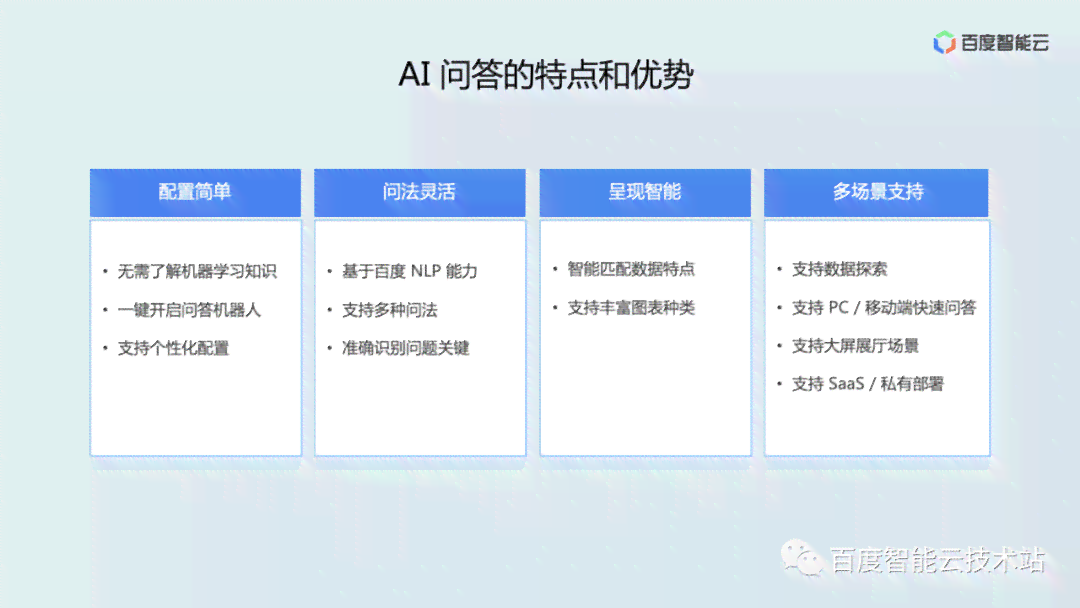 百度智能云

AI 问答的特点和优势

配置简单

• 无需了解机器学习知识
• 一键开启问答机器人
• 支持个性化配置

问法灵活

• 基于百度 NLP 能力
• 支持多种问法
• 准确识别问题关键

呈现智能

• 智能匹配数据特点
• 支持丰富图表种类

多场景支持

• 支持数据探索
• 支持 PC / 移动端快速问答
• 支持大屏展厅场景
• 支持 SaaS / 私有部署

百度智能云技术站